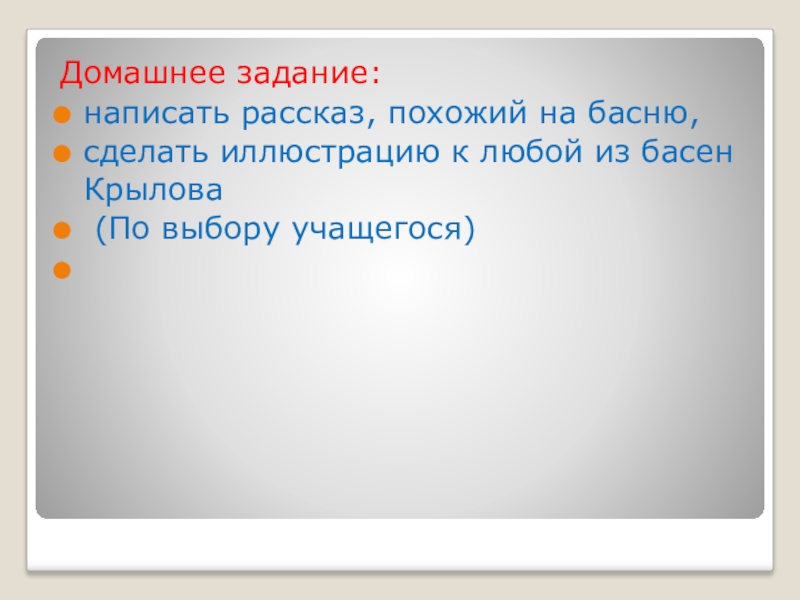 Домашнее задание:
написать рассказ, похожий на басню,
сделать иллюстрацию к любой из басен Крылова
(По выбору учащегося)